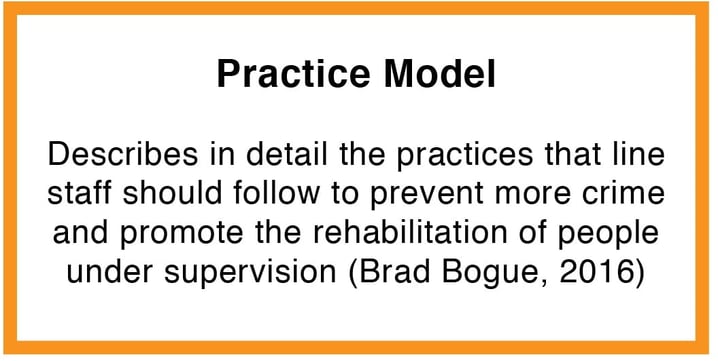 Practice Model

Describes in detail the practices that line staff should follow to prevent more crime and promote the rehabilitation of people under supervision (Brad Bogue, 2016)